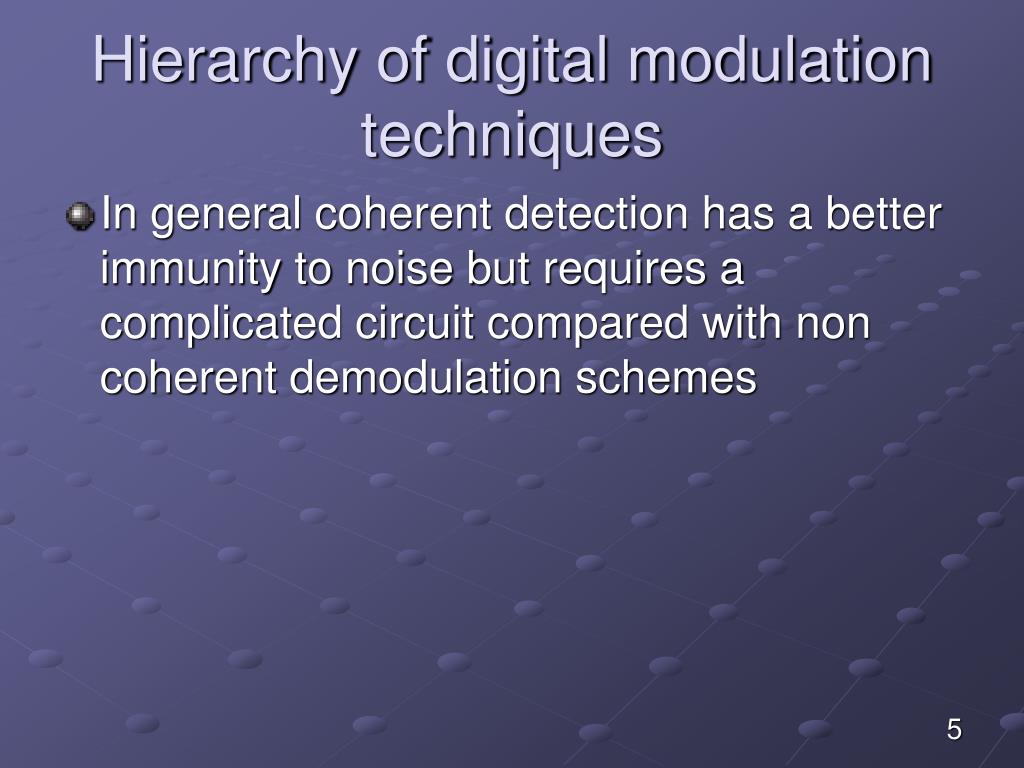 Hierarchy of digital modulation techniques

In general coherent detection has a better immunity to noise but requires a complicated circuit compared with non coherent demodulation schemes

5